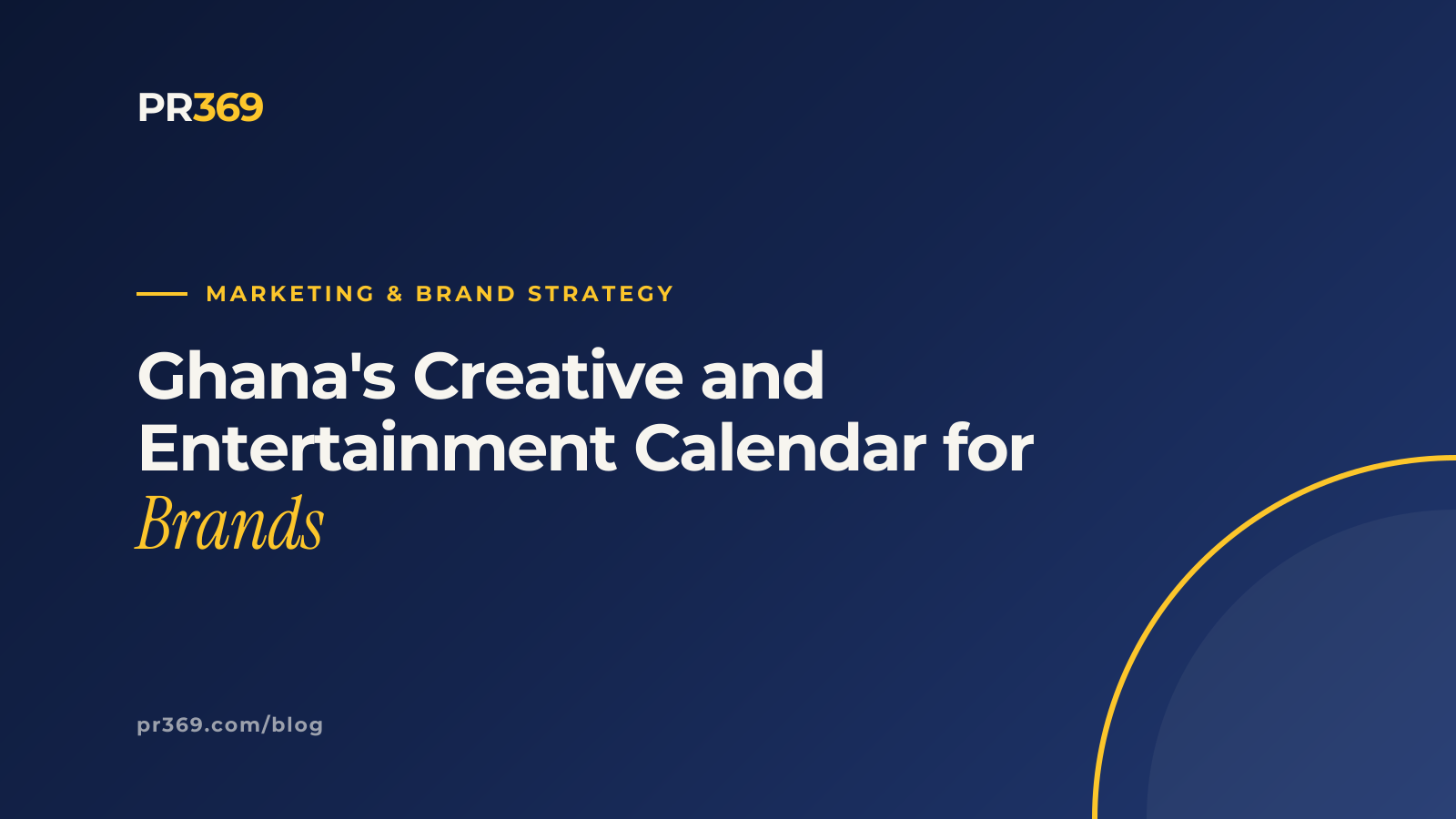 PR369

MARKETING & BRAND STRATEGY

Ghana's Creative and Entertainment Calendar for Brands

pr369.com/blog